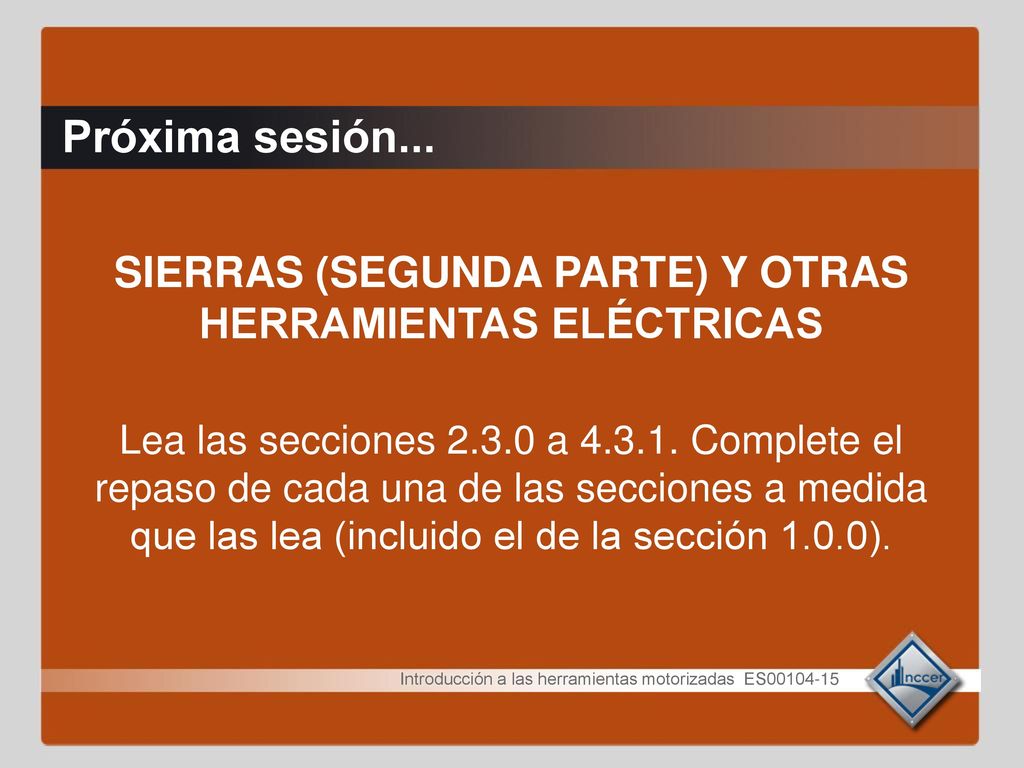 Próxima sesión...

SIERRAS (SEGUNDA PARTE) Y OTRAS HERRAMIENTAS ELÉCTRICAS

Lea las secciones 2.3.0 a 4.3.1. Complete el repaso de cada una de las secciones a medida que las lea (incluido el de la sección 1.0.0).

Introducción a las herramientas motorizadas ES00104-15

nccer